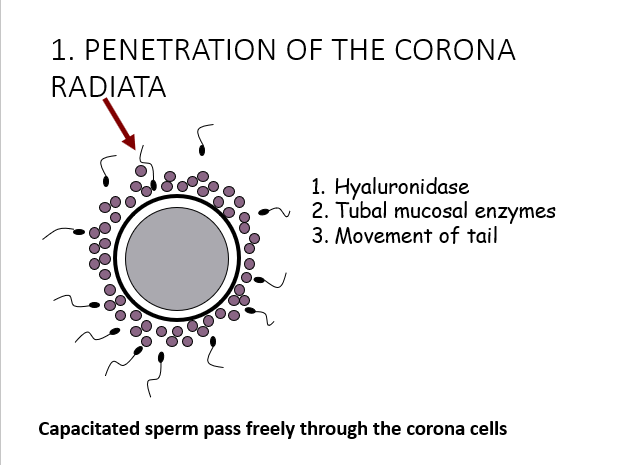 1. PENETRATION OF THE CORONA RADIATA

1. Hyaluronidase
2. Tubal mucosal enzymes
3. Movement of tail

Capacitated sperm pass freely through the corona cells